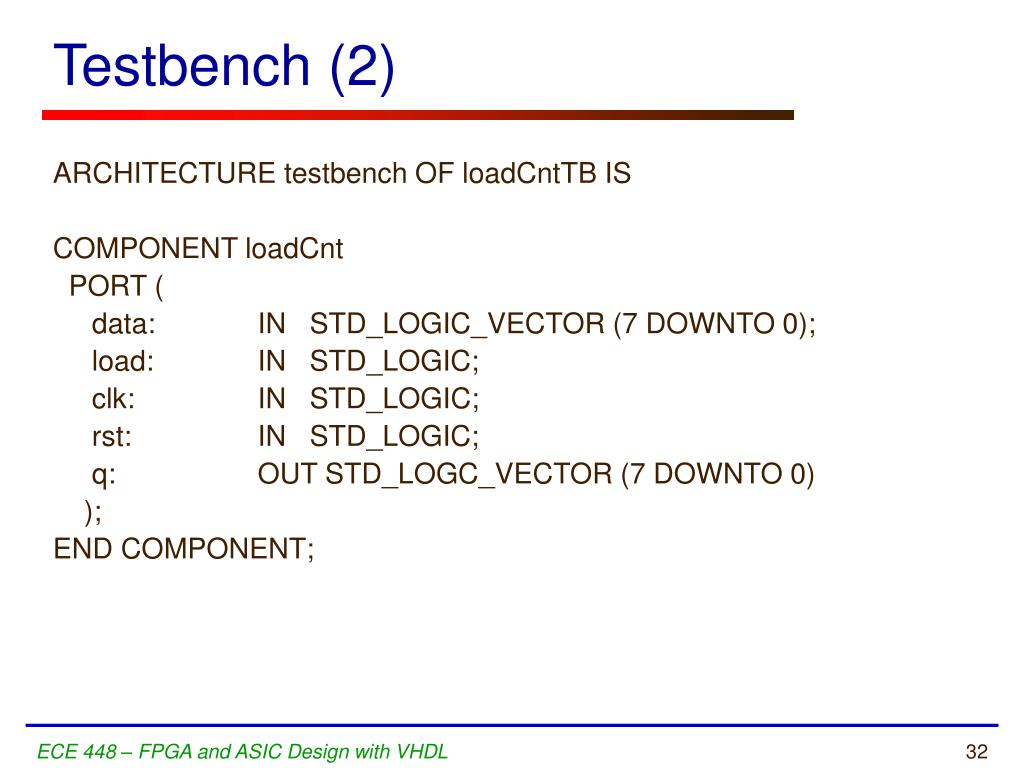 Testbench (2)

ARCHITECTURE testbench OF loadCntTB IS

COMPONENT loadCnt
PORT (
data: IN STD_LOGIC_VECTOR (7 DOWNTO 0);
load: IN STD_LOGIC;
clk: IN STD_LOGIC;
rst: IN STD_LOGIC;
q: OUT STD_LOGC_VECTOR (7 DOWNTO 0)
);
END COMPONENT;

ECE 448 – FPGA and ASIC Design with VHDL

32